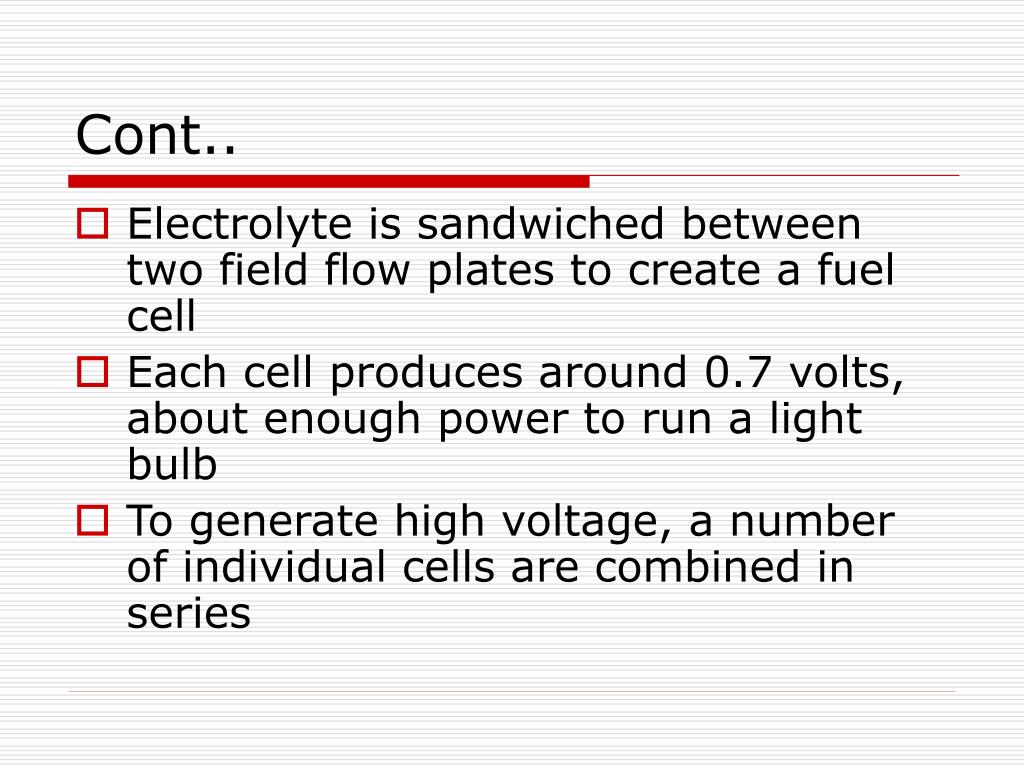 Cont..

Electrolyte is sandwiched between two field flow plates to create a fuel cell

Each cell produces around 0.7 volts, about enough power to run a light bulb

To generate high voltage, a number of individual cells are combined in series